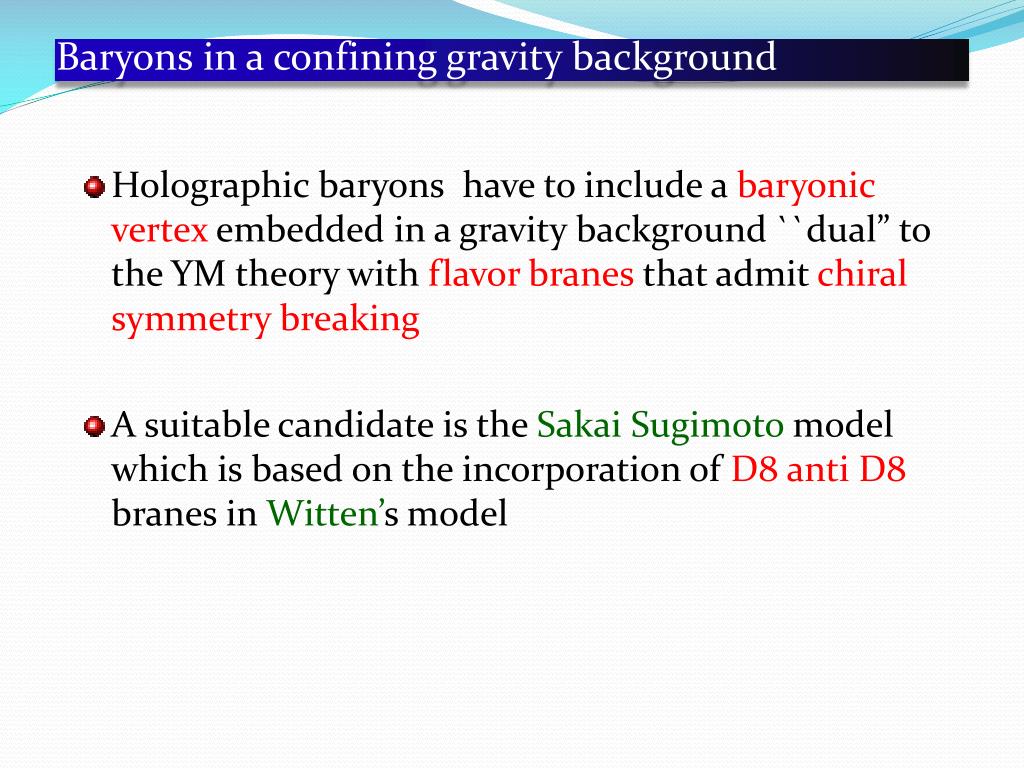 Baryons in a confining gravity background

Holographic baryons have to include a baryonic vertex embedded in a gravity background ``dual” to the YM theory with flavor branes that admit chiral symmetry breaking

A suitable candidate is the Sakai Sugimoto model which is based on the incorporation of D8 anti D8 branes in Witten’s model